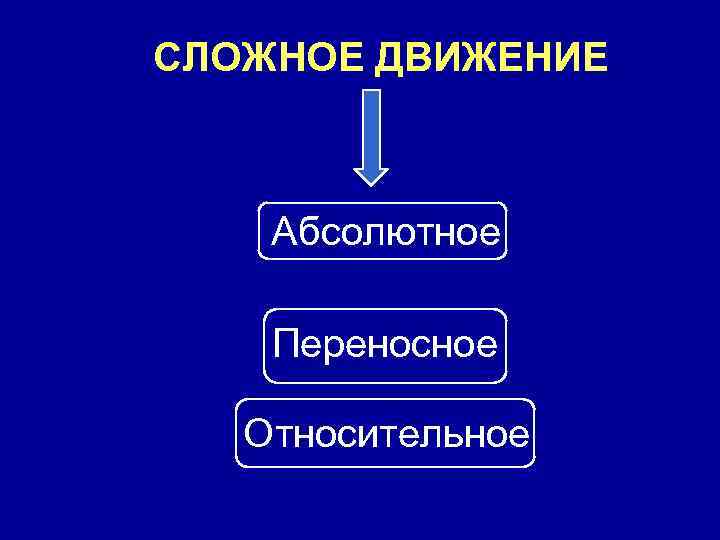 СЛОЖНОЕ ДВИЖЕНИЕ

Абсолютное

Переносное

Относительное